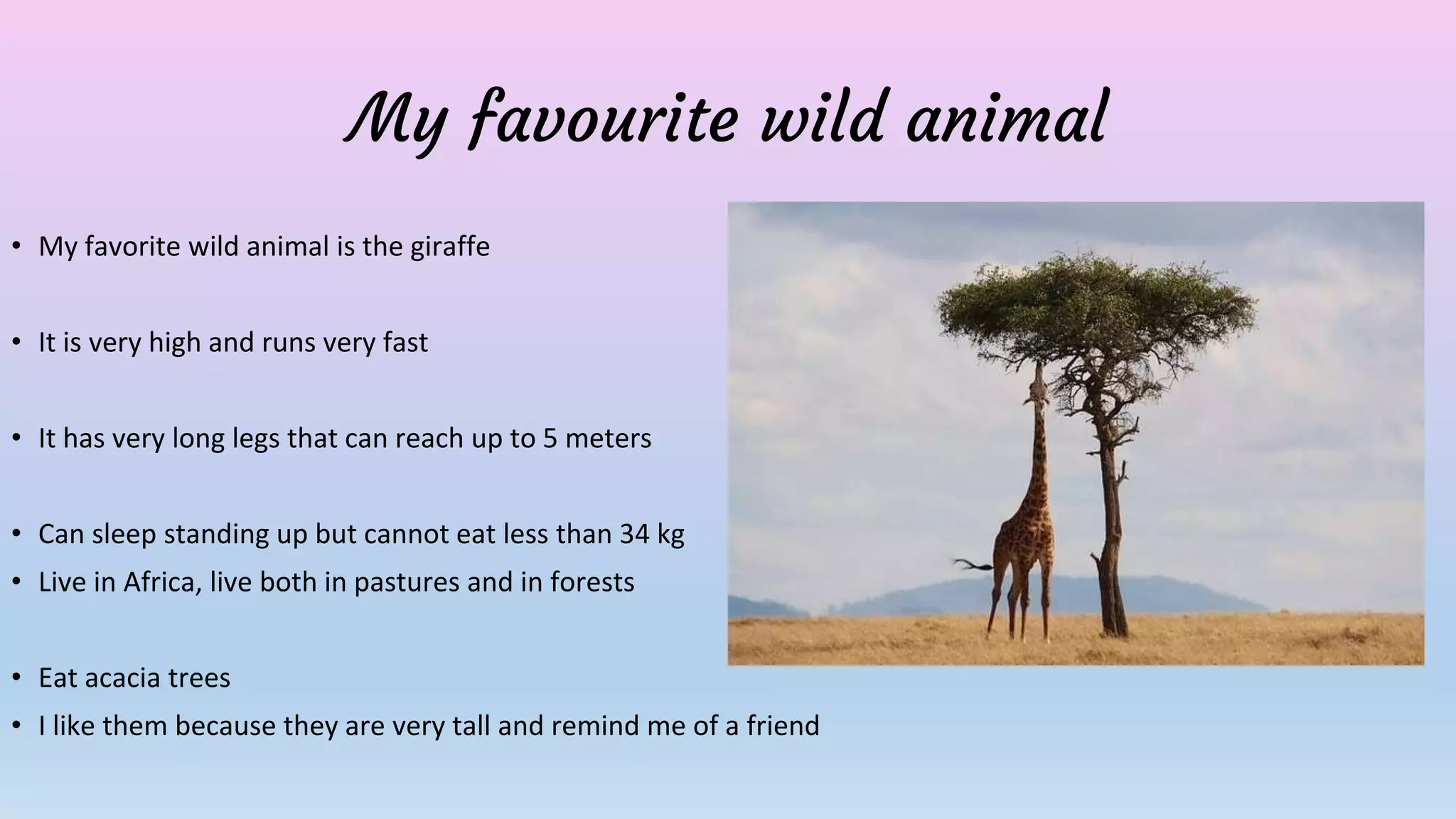 My favourite wild animal

• My favorite wild animal is the giraffe

• It is very high and runs very fast

• It has very long legs that can reach up to 5 meters

• Can sleep standing up but cannot eat less than 34 kg
• Live in Africa, live both in pastures and in forests

• Eat acacia trees
• I like them because they are very tall and remind me of a friend